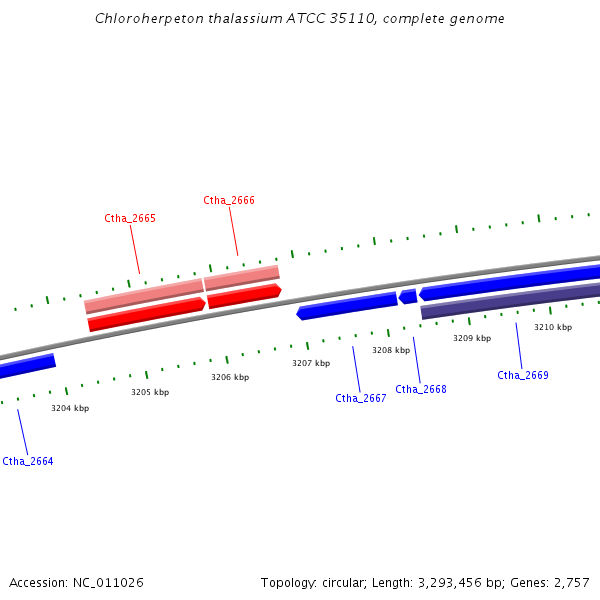 Chloroherpeton thalassium ATCC 35110, complete genome

Ctha_2666

Ctha_2665

3210 kbp

3209 kbp

3208 kbp

3207 kbp

3206 kbp

3205 kbp

3204 kbp

Ctha_2669

Ctha_2668

Ctha_2667

Ctha_2664

Accession: NC_011026

Topology: circular; Length: 3,293,456 bp; Genes: 2,757